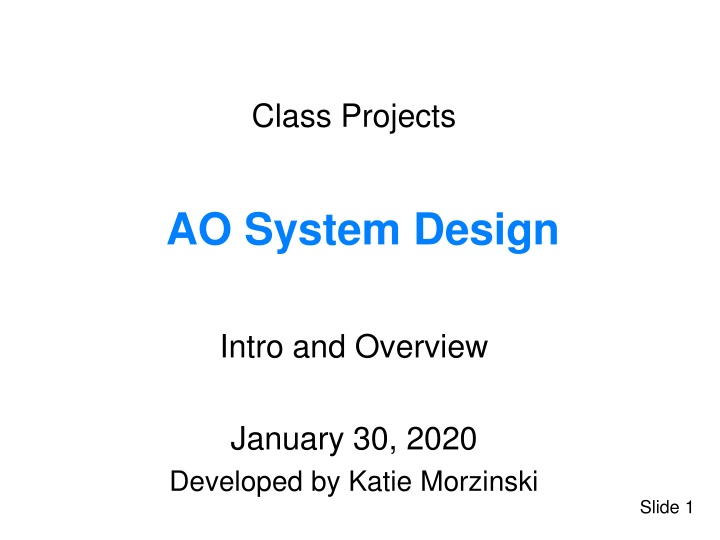 Class Projects

AO System Design

Intro and Overview

January 30, 2020
Developed by Katie Morzinski

Slide 1